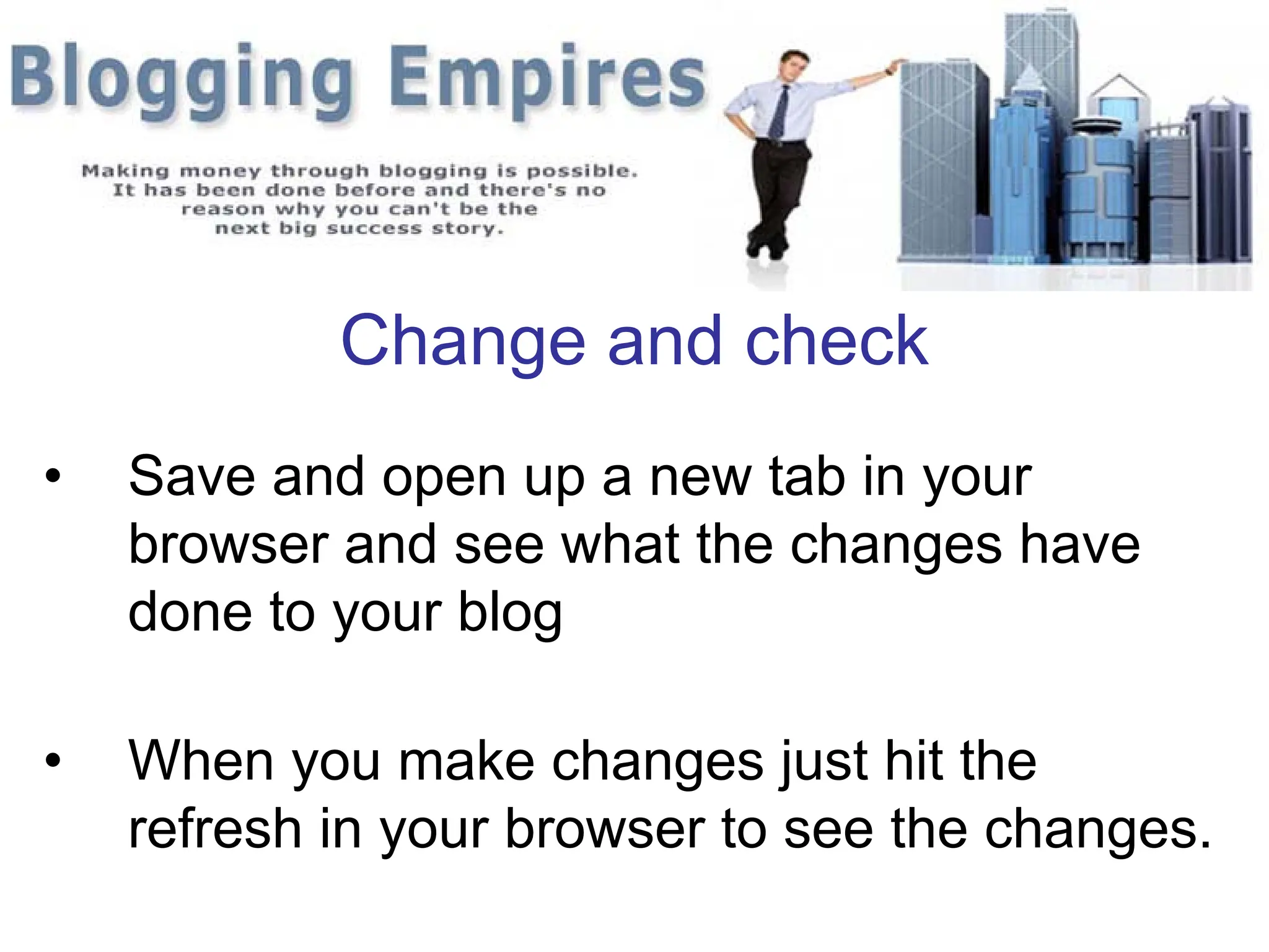 Blogging Empires

Making money through blogging is possible. It has been done before and there's no reason why you can't be the next big success story.

Change and check

• Save and open up a new tab in your browser and see what the changes have done to your blog

• When you make changes just hit the refresh in your browser to see the changes.